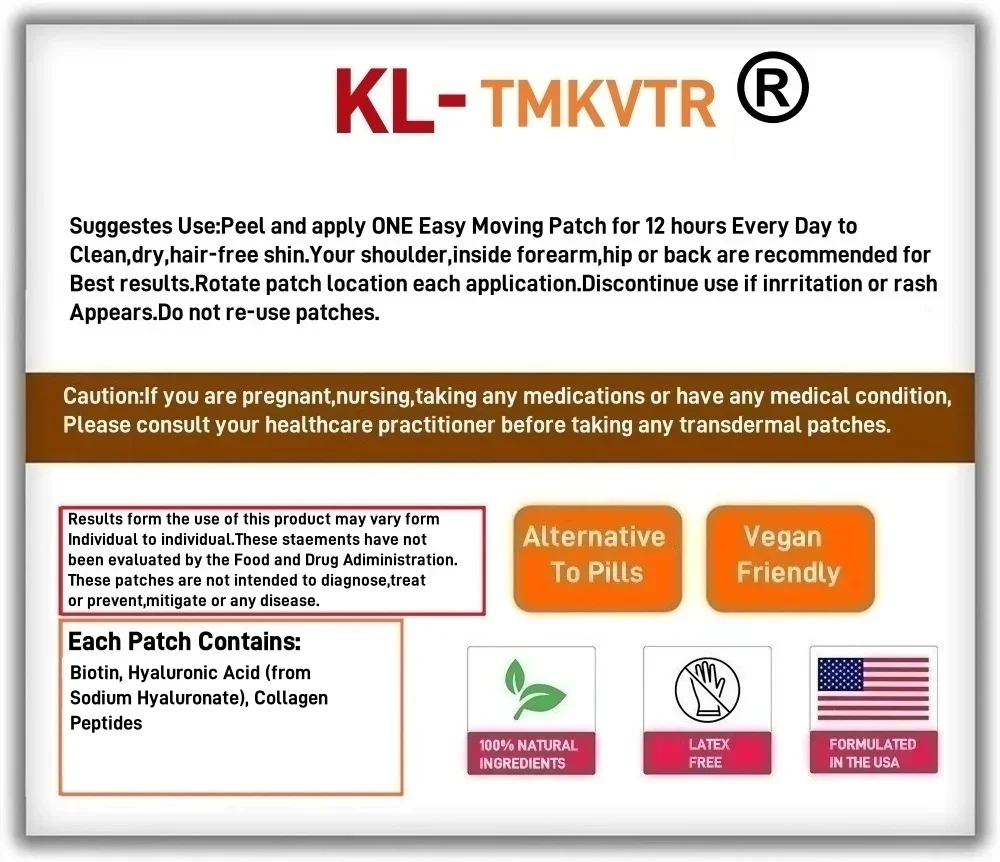 KL- TMKVTR ®

Suggestes Use:Peel and apply ONE Easy Moving Patch for 12 hours Every Day to Clean,dry,hair-free shin.Your shoulder,inside forearm,hip or back are recommended for Best results.Rotate patch location each application.Discontinue use if inrritation or rash Appears.Do not re-use patches.

Caution:If you are pregnant,nursing,taking any medications or have any medical condition, Please consult your healthcare practitioner before taking any transdermal patches.

Results form the use of this product may vary form Individual to individual.These staements have not been evaluated by the Food and Drug Adiministration. These patches are not intended to diagnose,treat or prevent,mitigate or any disease.

Alternative To Pills

Vegan Friendly

Each Patch Contains:
Biotin, Hyaluronic Acid (from Sodium Hyaluronate), Collagen Peptides

100% NATURAL INGREDIENTS

LATEX FREE

FORMULATED IN THE USA